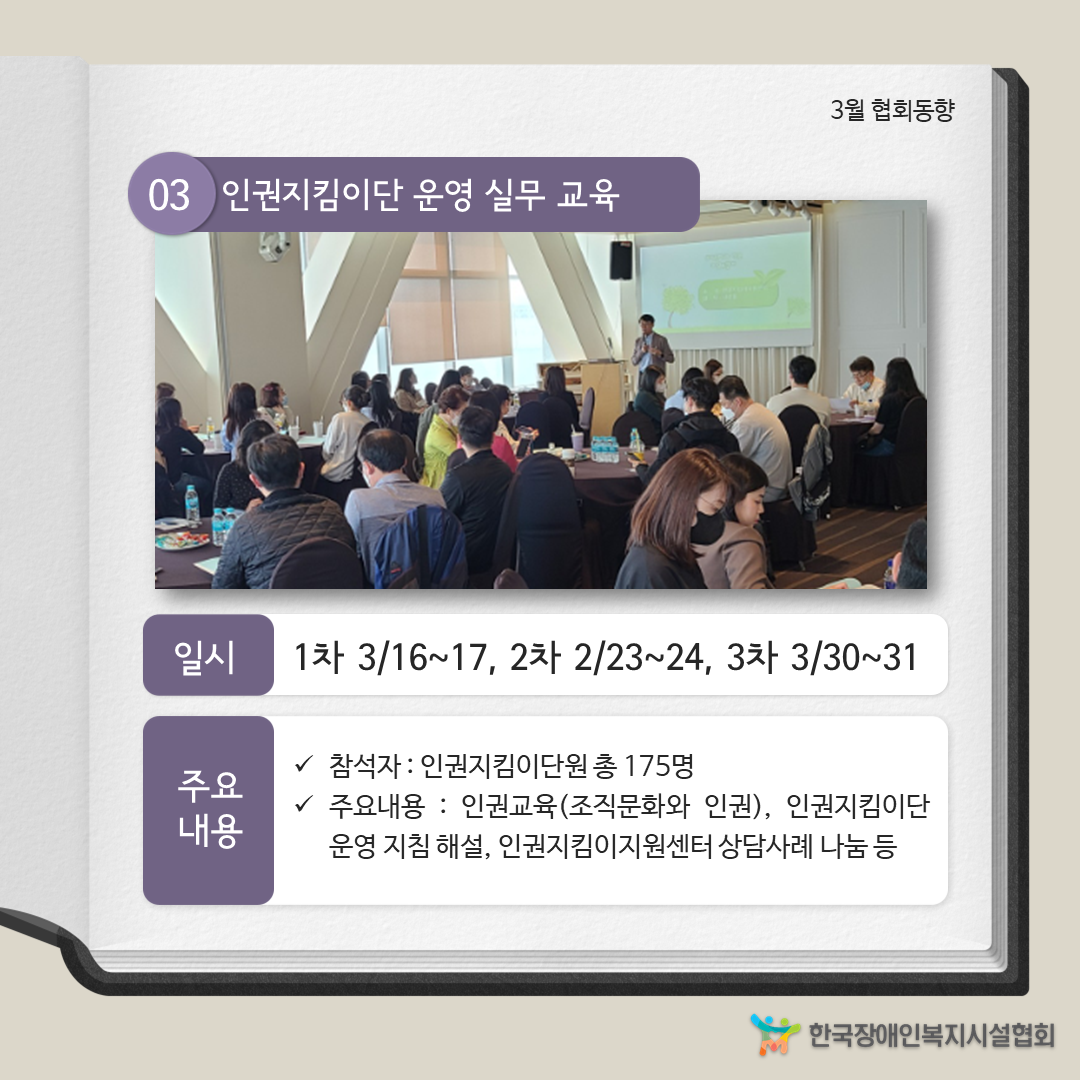 3월 협회동향

03 인권지킴이단 운영 실무 교육

일시 1차 3/16~17, 2차 2/23~24, 3차 3/30~31

주요 내용

✓ 참석자 : 인권지킴이단원 총 175명
✓ 주요내용 : 인권교육(조직문화와 인권), 인권지킴이단 운영 지침 해설, 인권지킴이지원센터 상담사례 나눔 등

한국장애인복지시설협회